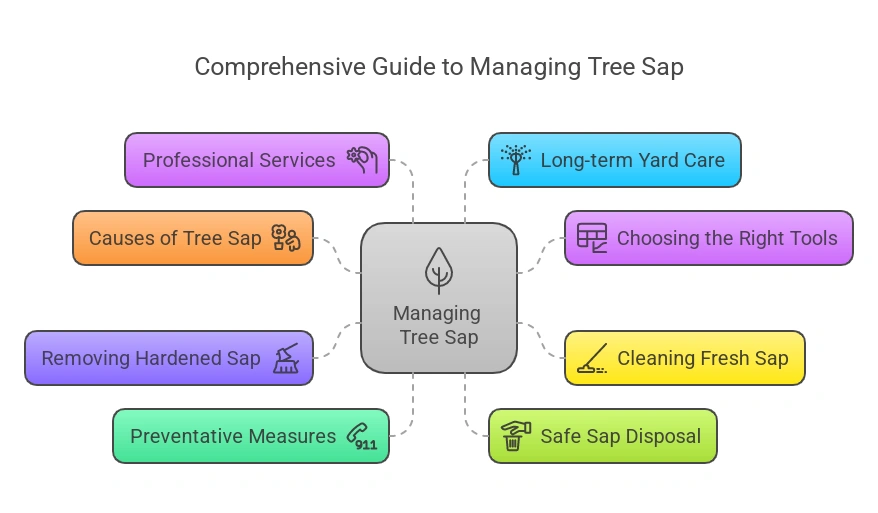 Comprehensive Guide to Managing Tree Sap

Professional Services

Causes of Tree Sap

Removing Hardened Sap

Preventative Measures

911

Managing Tree Sap

Long-term Yard Care

Choosing the Right Tools

Cleaning Fresh Sap

Safe Sap Disposal